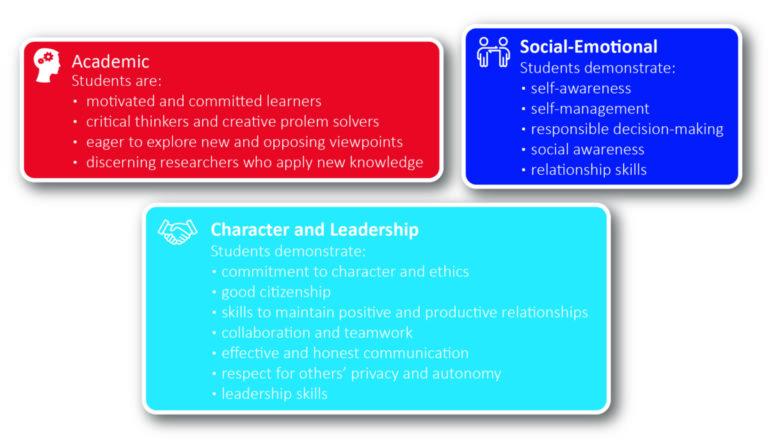 Academic
Students are:
• motivated and committed learners
• critical thinkers and creative prolem solvers
• eager to explore new and opposing viewpoints
• discerning researchers who apply new knowledge

Social-Emotional
Students demonstrate:
• self-awareness
• self-management
• responsible decision-making
• social awareness
• relationship skills

Character and Leadership
Students demonstrate:
• commitment to character and ethics
• good citizenship
• skills to maintain positive and productive relationships
• collaboration and teamwork
• effective and honest communication
• respect for others' privacy and autonomy
• leadership skills